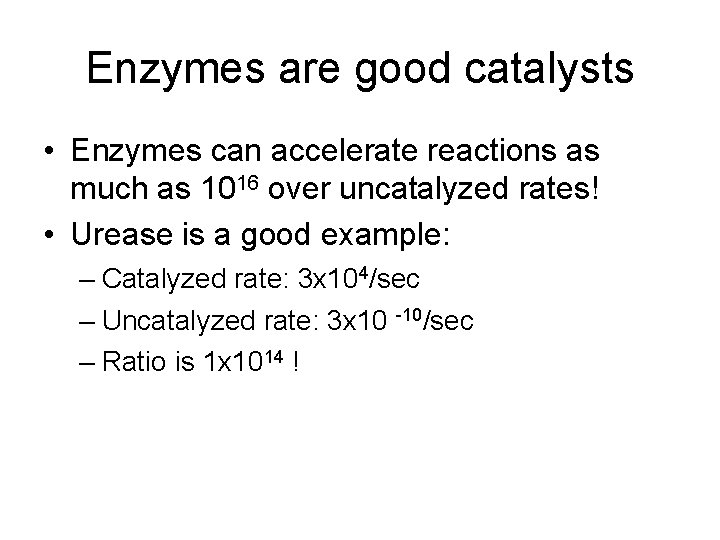 Enzymes are good catalysts

• Enzymes can accelerate reactions as much as $10^{16}$ over uncatalyzed rates!
• Urease is a good example:
– Catalyzed rate: $3x10^{4}$/sec
– Uncatalyzed rate: $3x10^{-10}$/sec
– Ratio is $1x10^{14}$ !